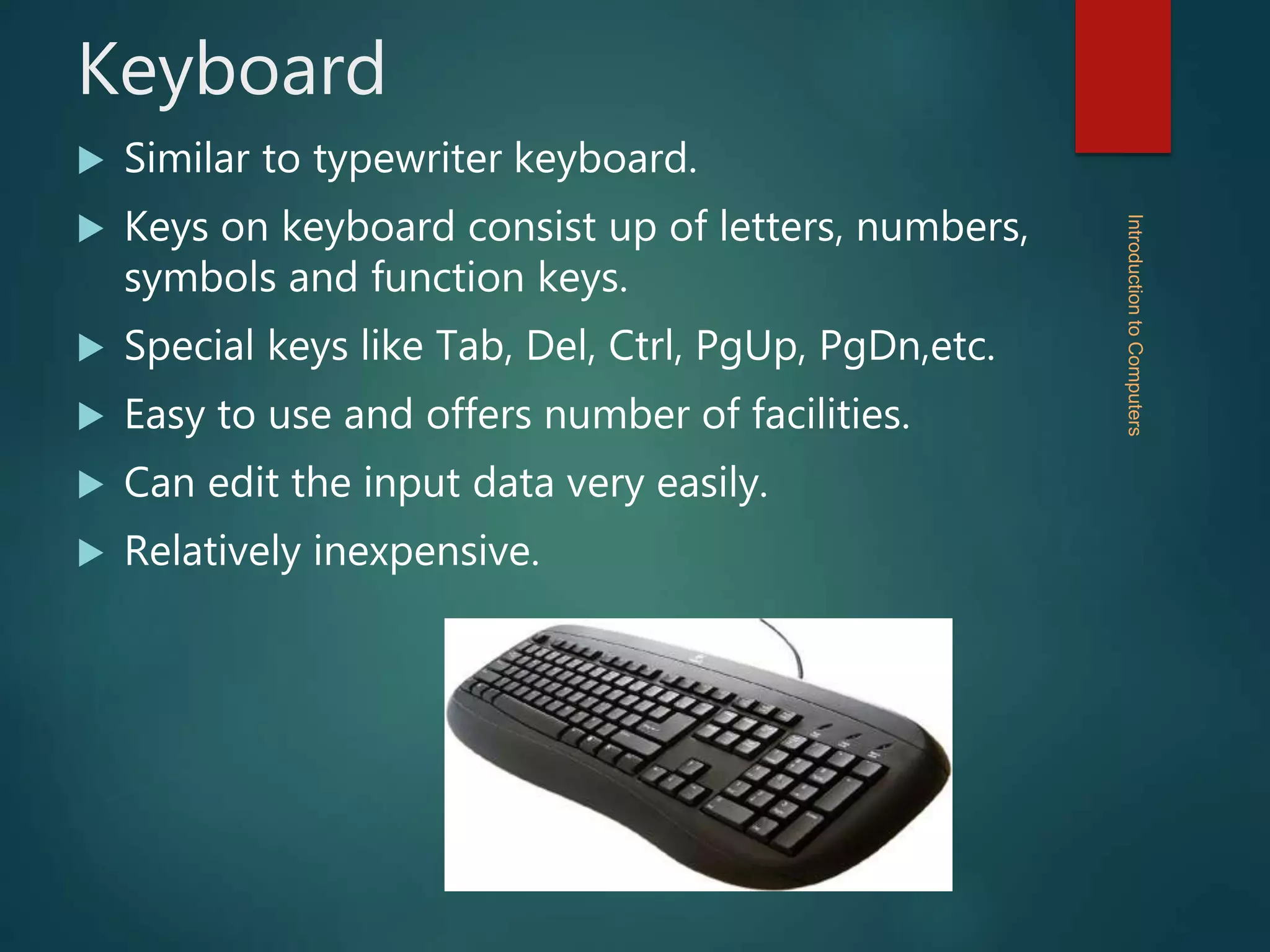 Keyboard

▶ Similar to typewriter keyboard.

▶ Keys on keyboard consist up of letters, numbers, symbols and function keys.

▶ Special keys like Tab, Del, Ctrl, PgUp, PgDn,etc.

▶ Easy to use and offers number of facilities.

▶ Can edit the input data very easily.

▶ Relatively inexpensive.

Introduction to Computers